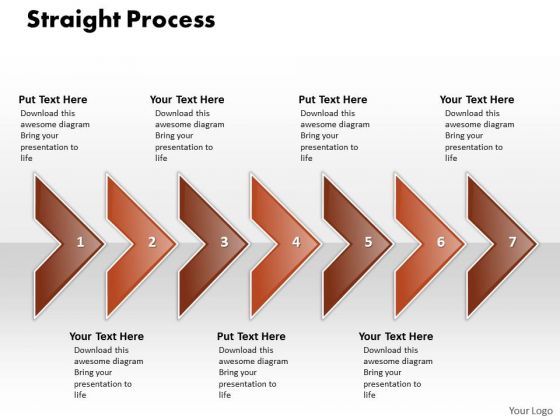 Straight Process

Put Text Here
Download this awesome diagram Bring your presentation to life

Your Text Here
Download this awesome diagram Bring your presentation to life

Put Text Here
Download this awesome diagram Bring your presentation to life

Your Text Here
Download this awesome diagram Bring your presentation to life

1 2 3 4 5 6 7

Your Text Here
Download this awesome diagram Bring your presentation to life

Put Text Here
Download this awesome diagram Bring your presentation to life

Your Text Here
Download this awesome diagram Bring your presentation to life

Your Logo